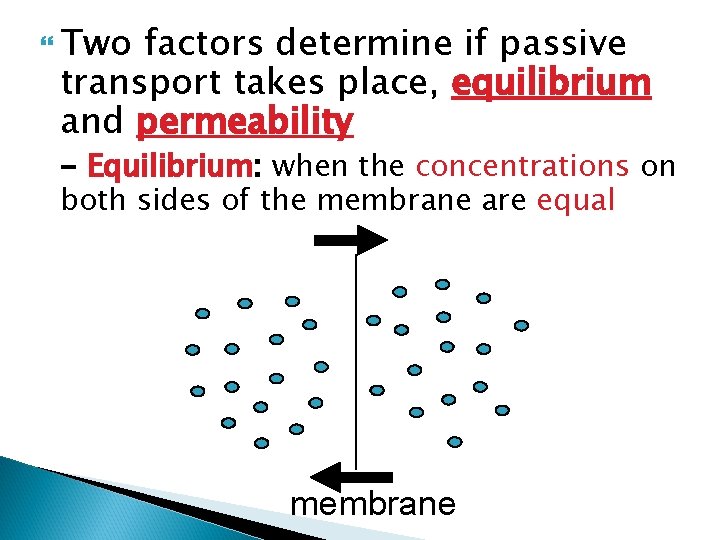 Two factors determine if passive transport takes place, equilibrium and permeability

– Equilibrium: when the concentrations on both sides of the membrane are equal

membrane